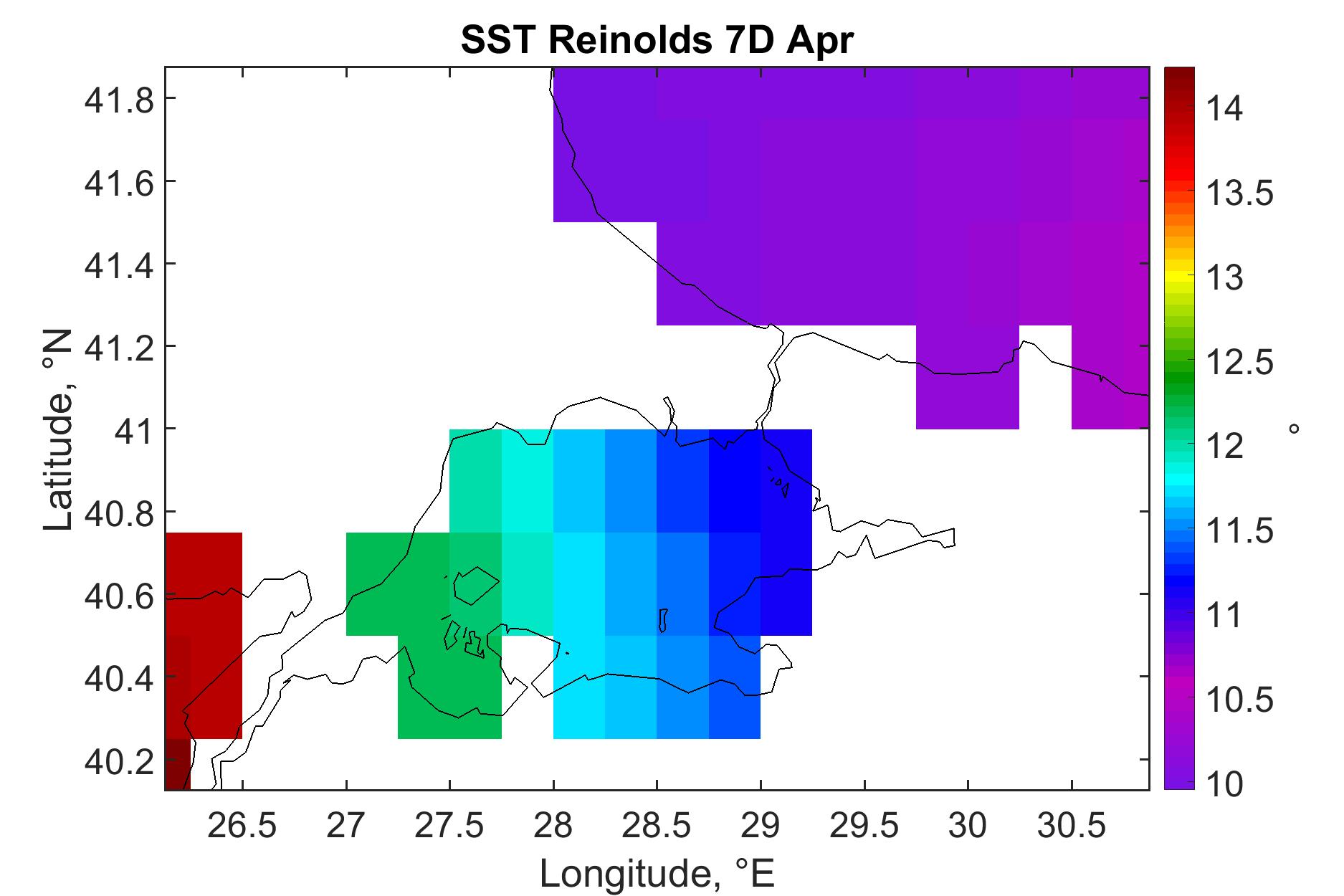 SST Reinolds 7D Apr

41.8
41.6
41.4
41.2
41
40.8
40.6
40.4
40.2

Latitude, °N

26.5 27 27.5 28 28.5 29 29.5 30 30.5

Longitude, °E

14
13.5
13
12.5
12
11.5
11
10.5
10

°